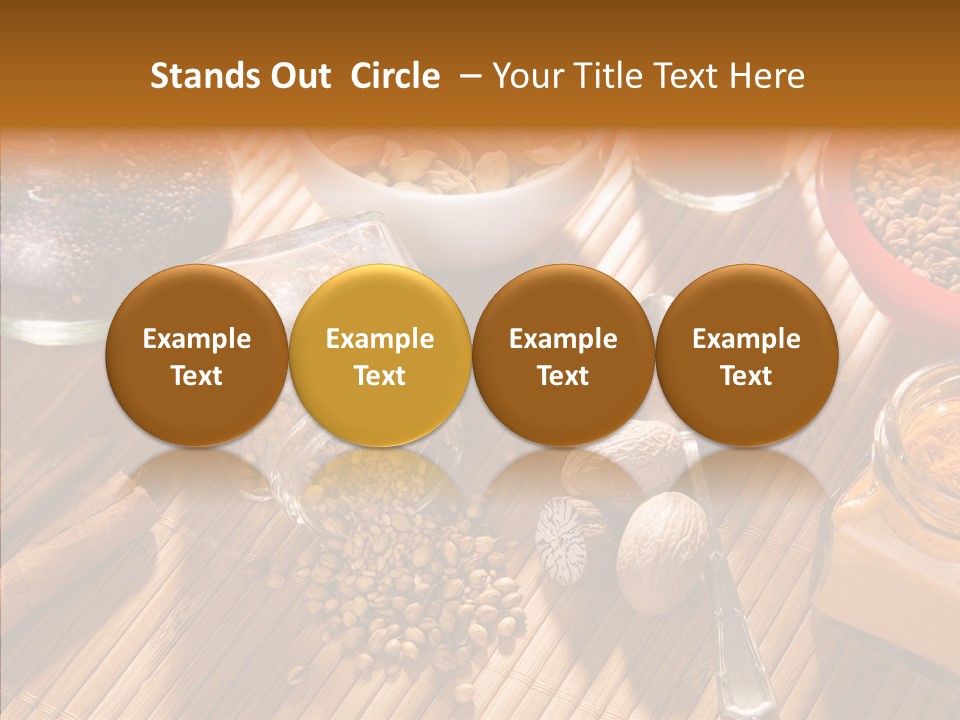 Stands Out Circle – Your Title Text Here

Example Text

Example Text

Example Text

Example Text